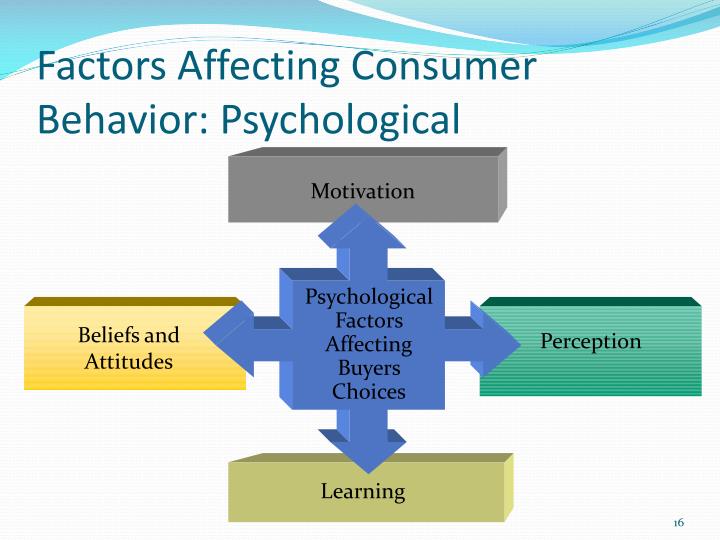 Factors Affecting Consumer Behavior: Psychological

Motivation

Beliefs and Attitudes

Psychological Factors Affecting Buyers Choices

Perception

Learning

16